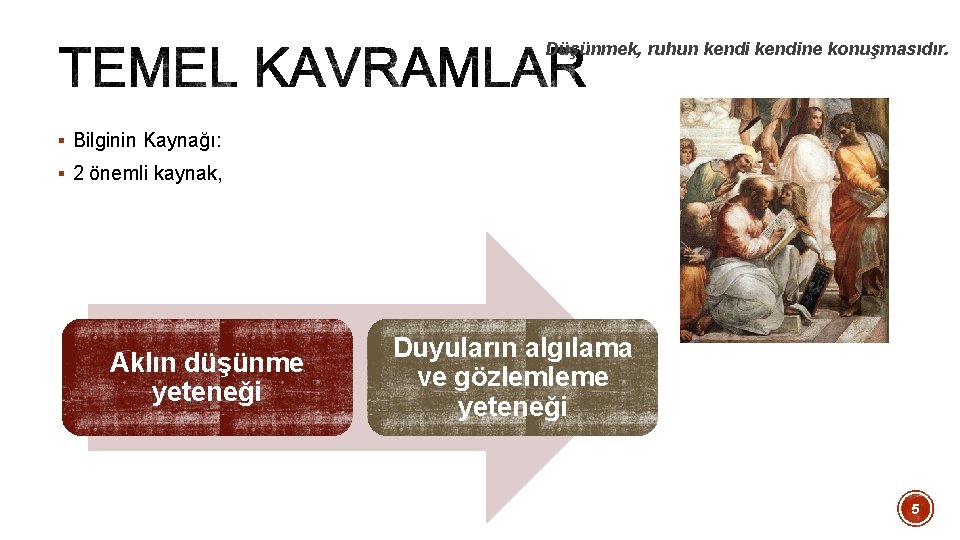 TEMEL KAVRAMLAR

Düşünmek, ruhun kendi kendine konuşmasıdır.

▪ Bilginin Kaynağı:

▪ 2 önemli kaynak,

Aklın düşünme yeteneği

Duyuların algılama ve gözlemleme yeteneği

5